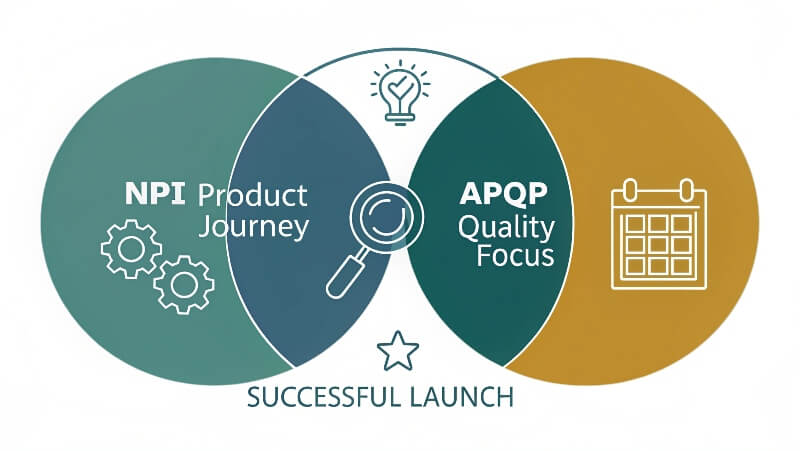 NPI Product Journey

APQP Quality Focus

SUCCESSFUL LAUNCH